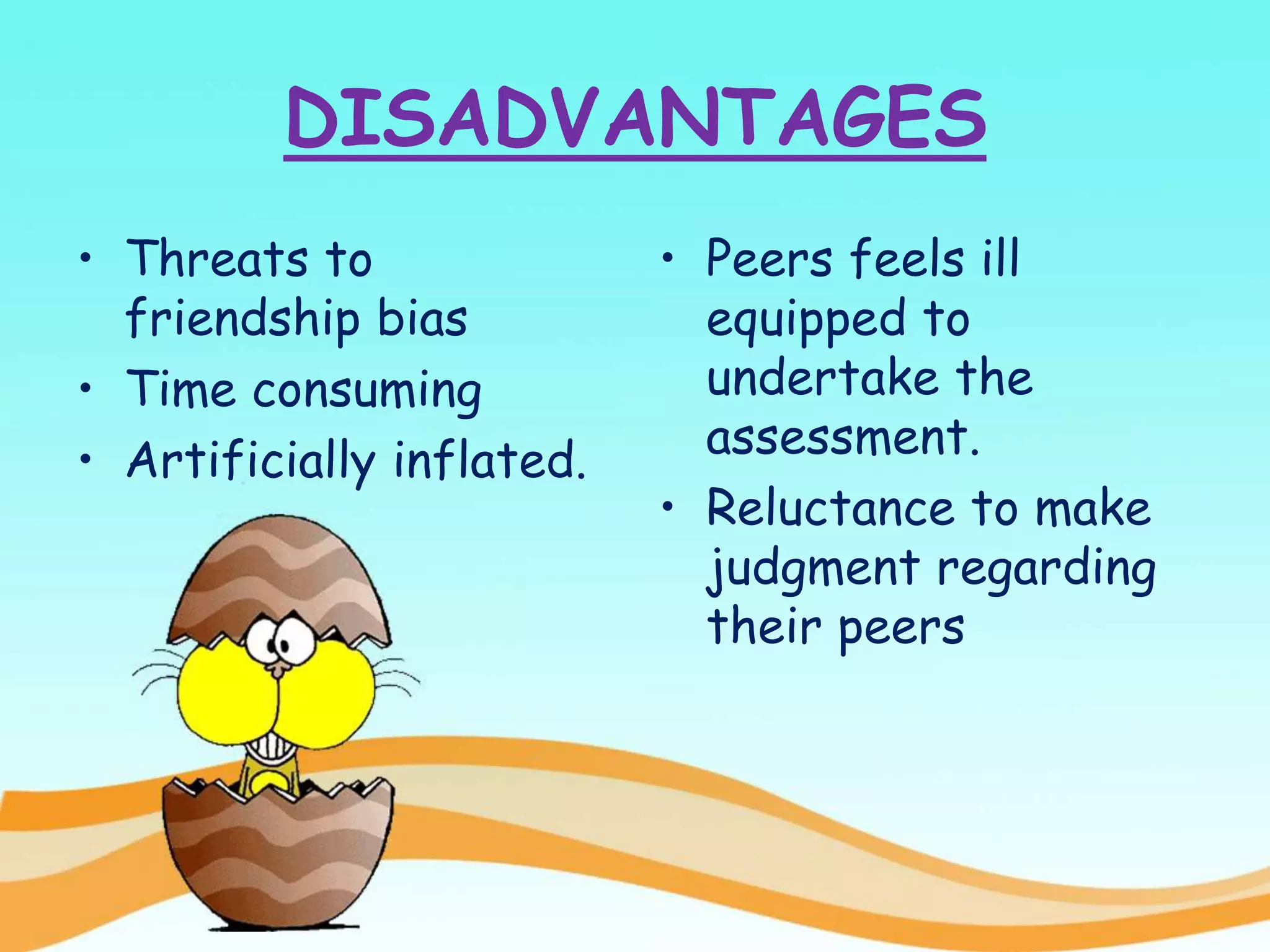 DISADVANTAGES

• Threats to friendship bias
• Time consuming
• Artificially inflated.

• Peers feels ill equipped to undertake the assessment.
• Reluctance to make judgment regarding their peers